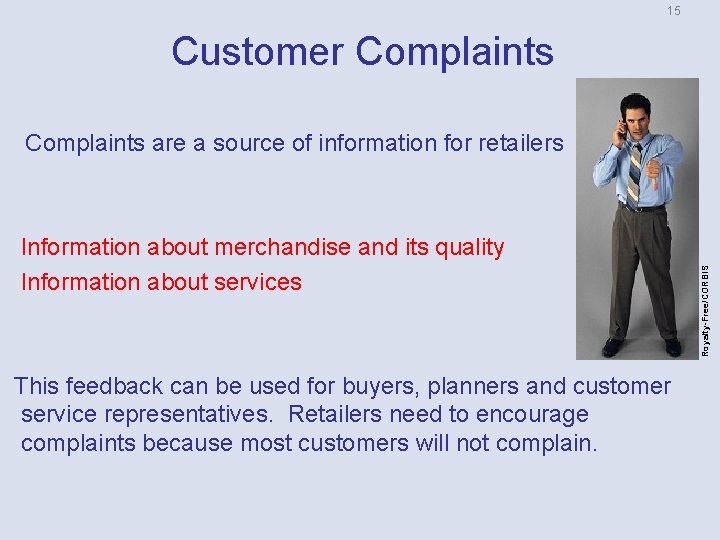 15

Customer Complaints

Complaints are a source of information for retailers

Information about merchandise and its quality
Information about services

Royalty-Free/CORBIS

This feedback can be used for buyers, planners and customer service representatives.  Retailers need to encourage complaints because most customers will not complain.